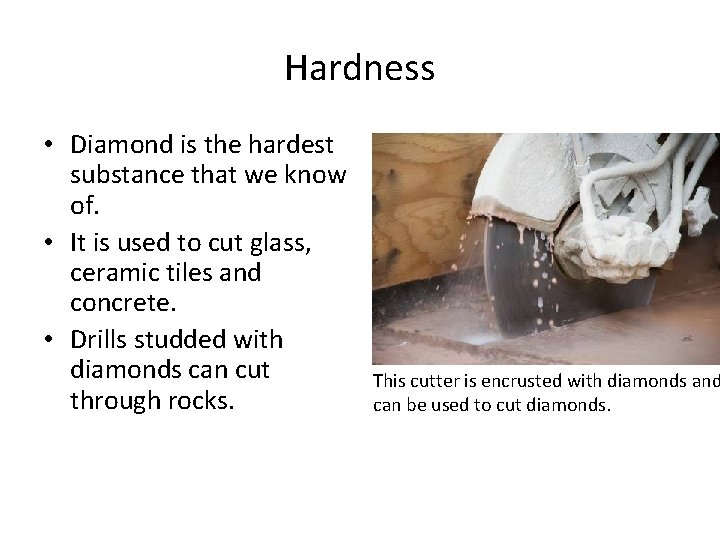 Hardness

• Diamond is the hardest substance that we know of.
• It is used to cut glass, ceramic tiles and concrete.
• Drills studded with diamonds can cut through rocks.

This cutter is encrusted with diamonds and can be used to cut diamonds.